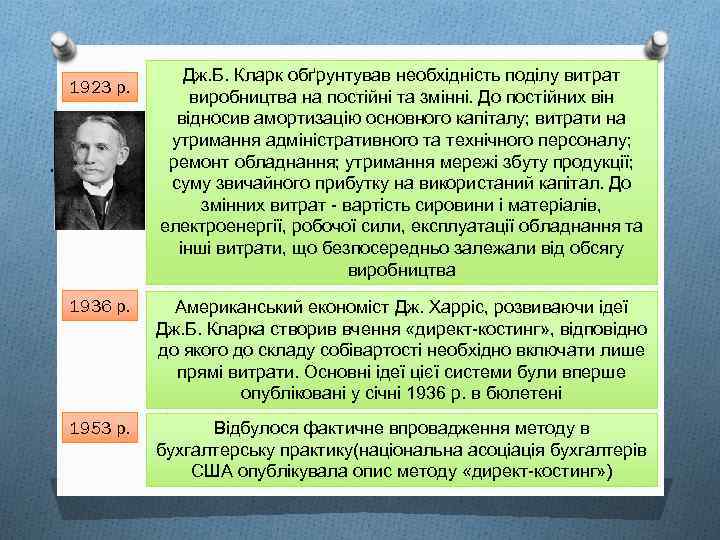 1923 р.

Дж.Б. Кларк обґрунтував необхідність поділу витрат виробництва на постійні та змінні. До постійних він відносив амортизацію основного капіталу; витрати на утримання адміністративного та технічного персоналу; ремонт обладнання; утримання мережі збуту продукції; суму звичайного прибутку на використаний капітал. До змінних витрат - вартість сировини і матеріалів, електроенергії, робочої сили, експлуатації обладнання та інші витрати, що безпосередньо залежали від обсягу виробництва

1936 р.

Американський економіст Дж. Харріс, розвиваючи ідеї Дж.Б. Кларка створив вчення «директ-костинг», відповідно до якого до складу собівартості необхідно включати лише прямі витрати. Основні ідеї цієї системи були вперше опубліковані у січні 1936 р. в бюлетені

1953 р.

Відбулося фактичне впровадження методу в бухгалтерську практику(національна асоціація бухгалтерів США опублікувала опис методу «директ-костинг»)